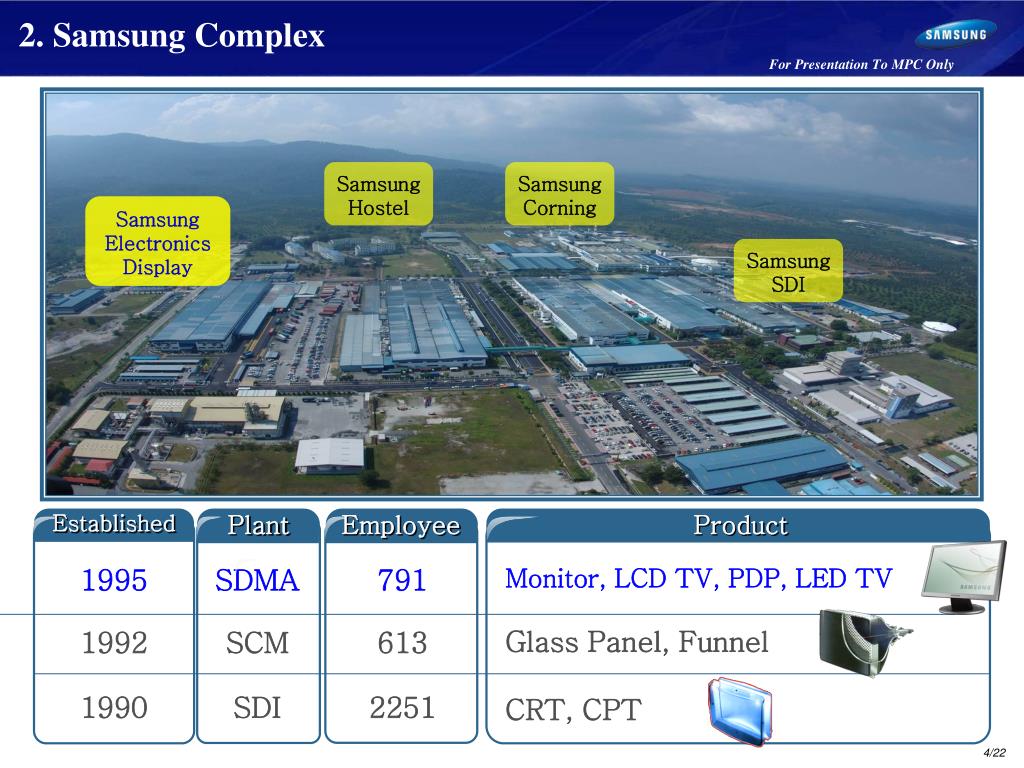 2. Samsung Complex

SAMSUNG

For Presentation To MPC Only

Samsung Electronics Display

Samsung Hostel

Samsung Corning

Samsung SDI

| Established | Plant | Employee | Product |
|---|---|---|---|
| 1995 | SDMA | 791 | Monitor, LCD TV, PDP, LED TV |
| 1992 | SCM | 613 | Glass Panel, Funnel |
| 1990 | SDI | 2251 | CRT, CPT |

SAMSUNG

4/22